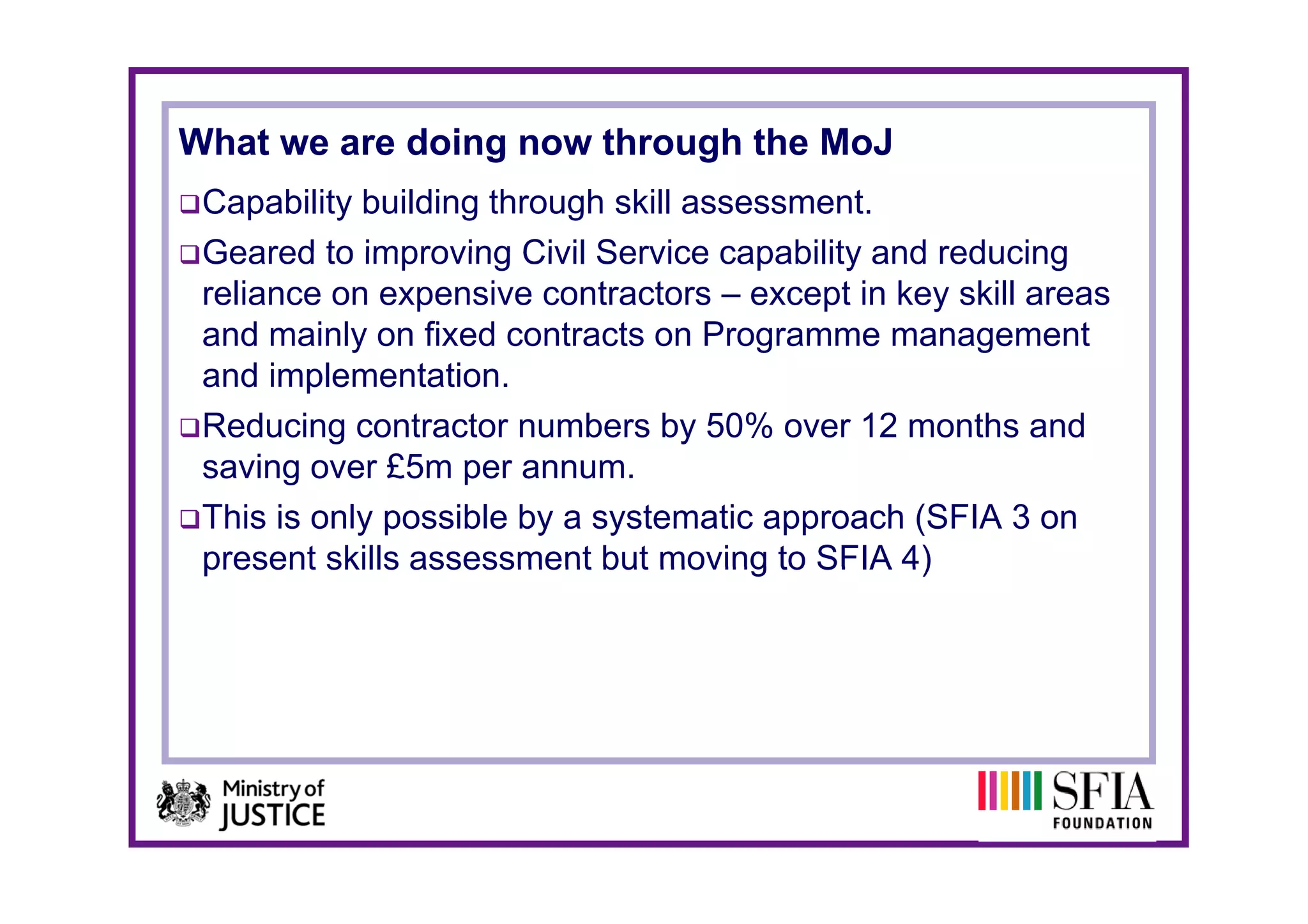 What we are doing now through the MoJ

❑Capability building through skill assessment.

❑Geared to improving Civil Service capability and reducing reliance on expensive contractors – except in key skill areas and mainly on fixed contracts on Programme management and implementation.

❑Reducing contractor numbers by 50% over 12 months and saving over £5m per annum.

❑This is only possible by a systematic approach (SFIA 3 on present skills assessment but moving to SFIA 4)

Ministry of JUSTICE

SFIA FOUNDATION